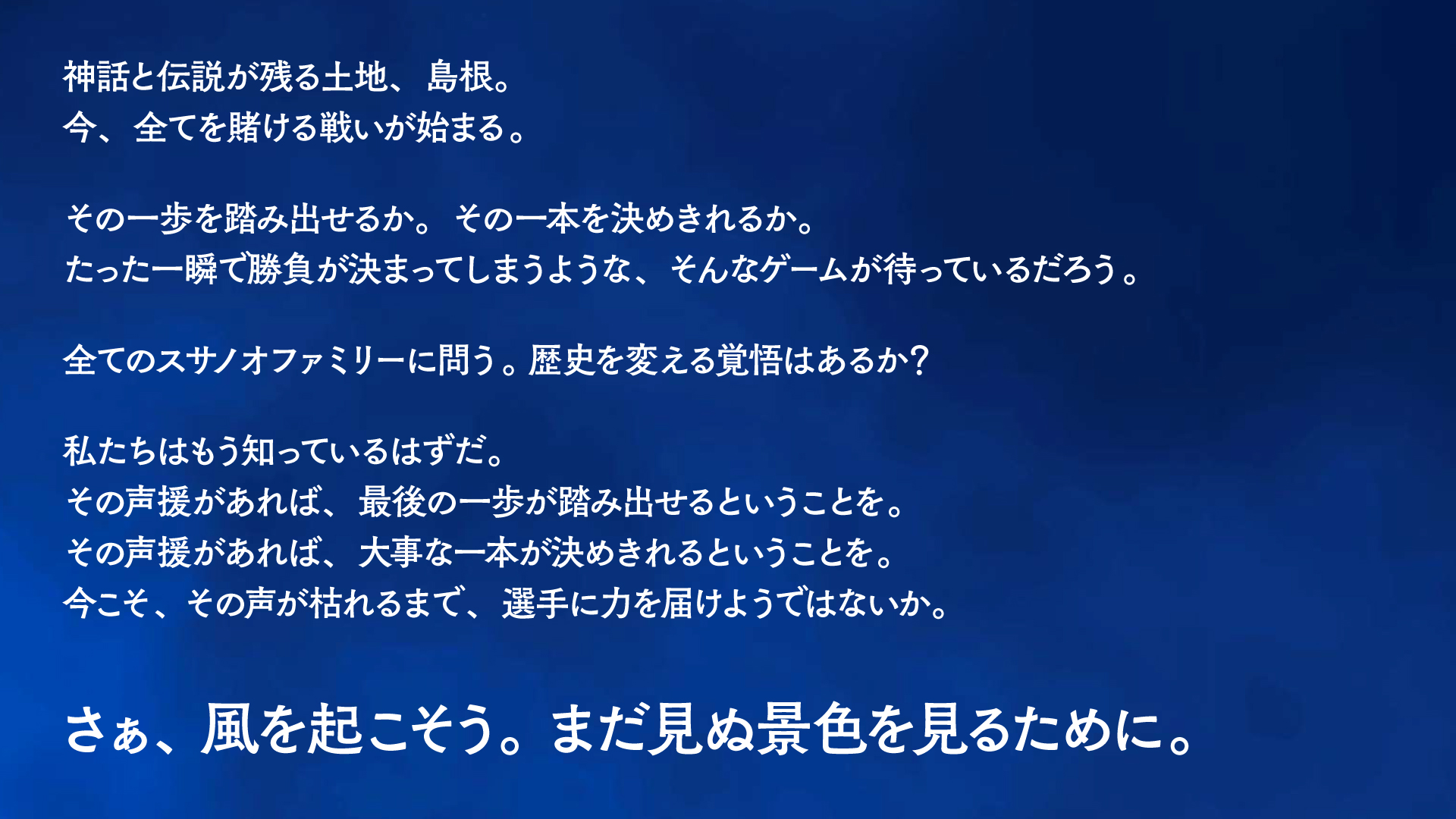 神話と伝説が残る土地、島根。
今、全てを賭ける戦いが始まる。

その一歩を踏み出せるか。その一本を決めきれるか。
たった一瞬で勝負が決まってしまうような、そんなゲームが待っているだろう。

全てのスサノオファミリーに問う。歴史を変える覚悟はあるか？

私たちはもう知っているはずだ。
その声援があれば、最後の一歩が踏み出せるということを。
その声援があれば、大事な一本が決めきれるということを。
今こそ、その声が枯れるまで、選手に力を届けようではないか。

さぁ、風を起こそう。まだ見ぬ景色を見るために。